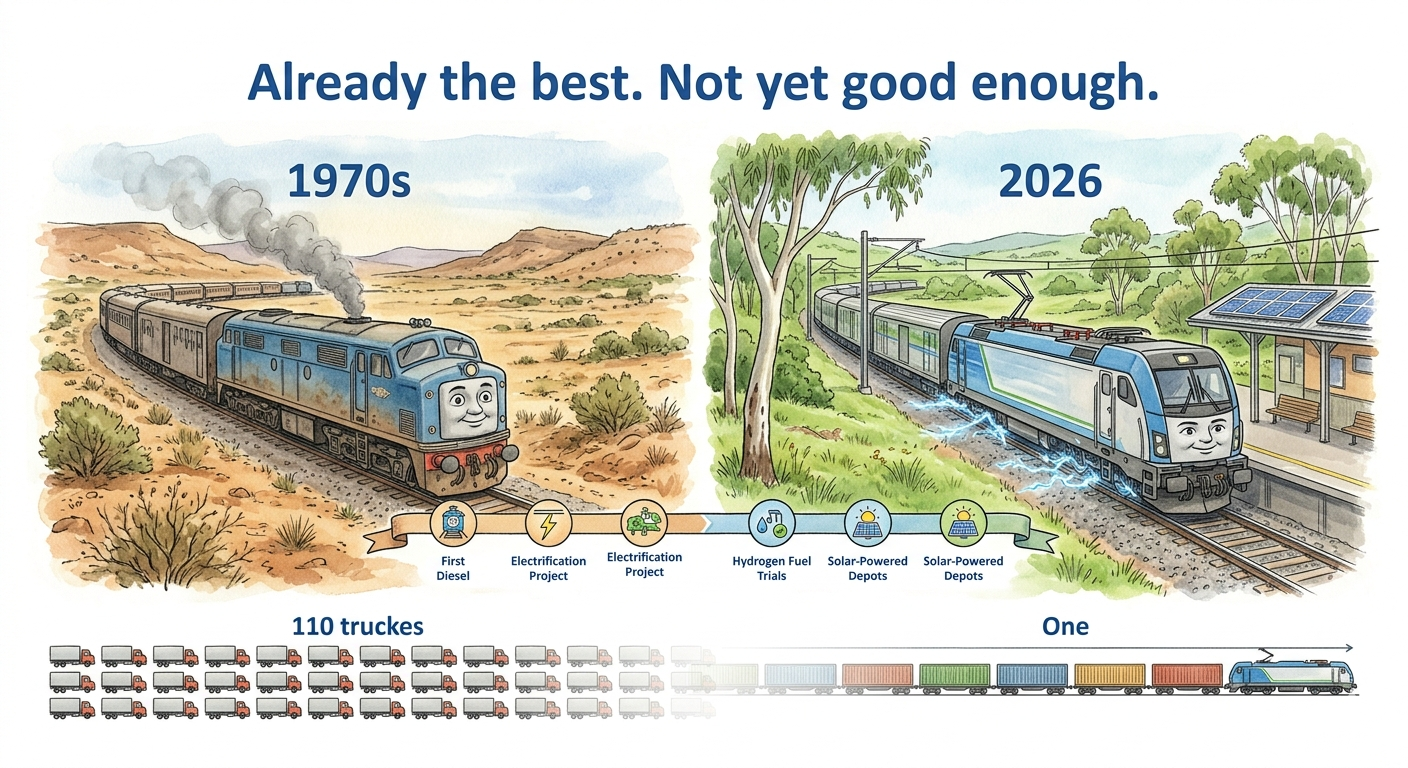 Already the best. Not yet good enough.

1970s

2026

First Diesel

Electrification Project

Electrification Project

Hydrogen Fuel Trials

Solar-Powered Depots

Solar-Powered Depots

110 truckes

One